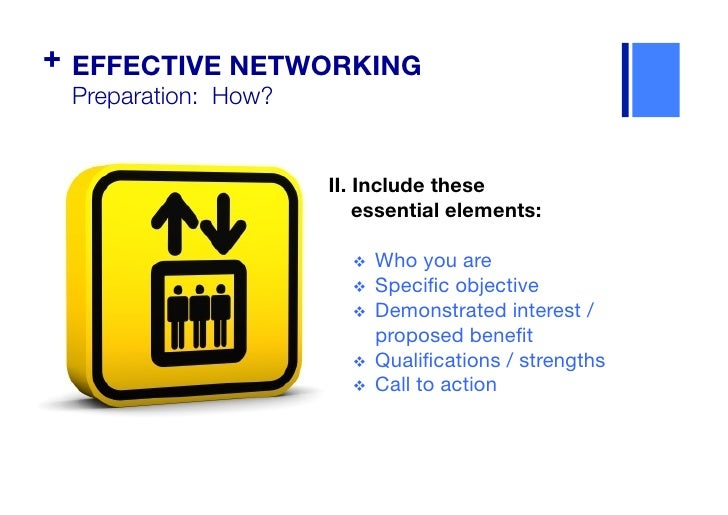 + EFFECTIVE NETWORKING
Preparation: How?

II. Include these essential elements:

❖ Who you are
❖ Specific objective
❖ Demonstrated interest / proposed benefit
❖ Qualifications / strengths
❖ Call to action